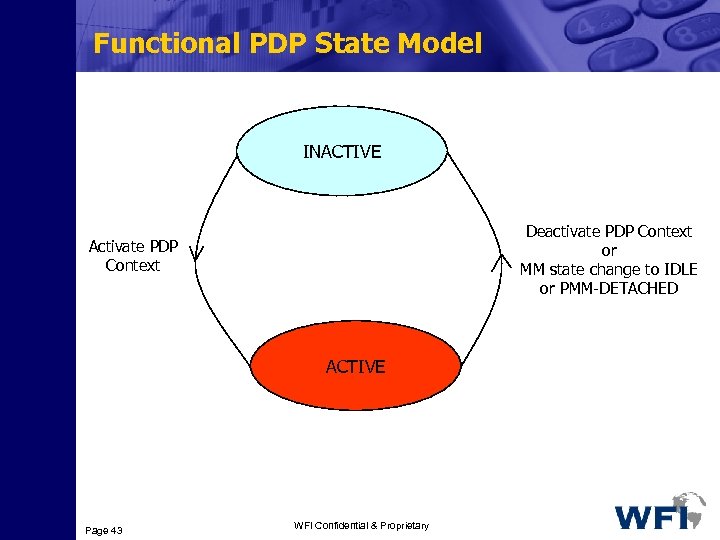 Functional PDP State Model

INACTIVE

Activate PDP Context

Deactivate PDP Context or MM state change to IDLE or PMM-DETACHED

ACTIVE

Page 43

WFI Confidential & Proprietary

WFI